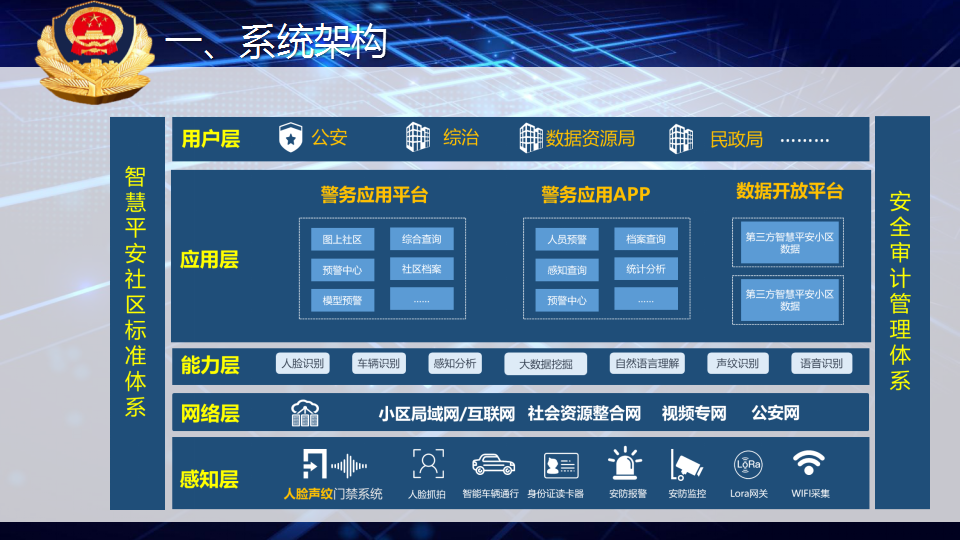 一、系统架构

智慧平安社区标准体系

用户层
公安
综治
数据资源局
民政局
………

应用层
警务应用平台
图上社区
综合查询
预警中心
社区档案
模型预警
……
警务应用APP
人员预警
档案查询
感知查询
统计分析
预警中心
……
数据开放平台
第三方智慧平安小区数据
第三方智慧平安小区数据

能力层
人脸识别
车辆识别
感知分析
大数据挖掘
自然语言理解
声纹识别
语音识别

网络层
小区局域网/互联网
社会资源整合网
视频专网
公安网

感知层
人脸声纹门禁系统
人脸抓拍
智能车辆通行
身份证读卡器
安防报警
安防监控
LoRa
Lora网关
WIFI采集

安全审计管理体系